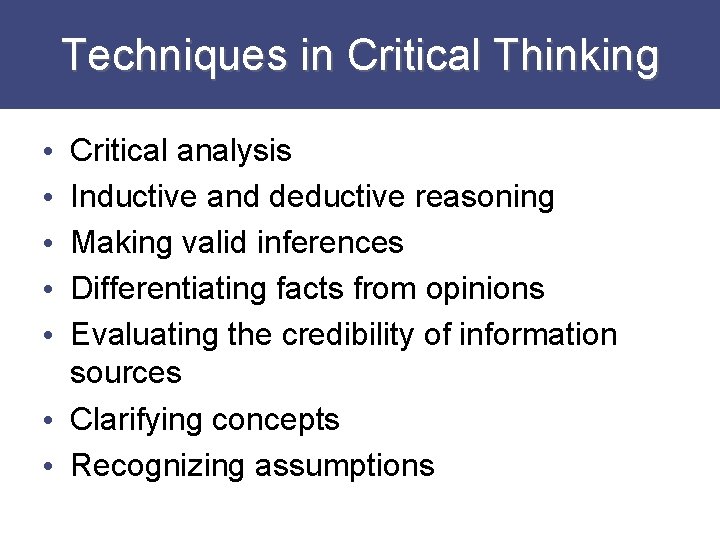 Techniques in Critical Thinking

• Critical analysis
• Inductive and deductive reasoning
• Making valid inferences
• Differentiating facts from opinions
• Evaluating the credibility of information sources
• Clarifying concepts
• Recognizing assumptions